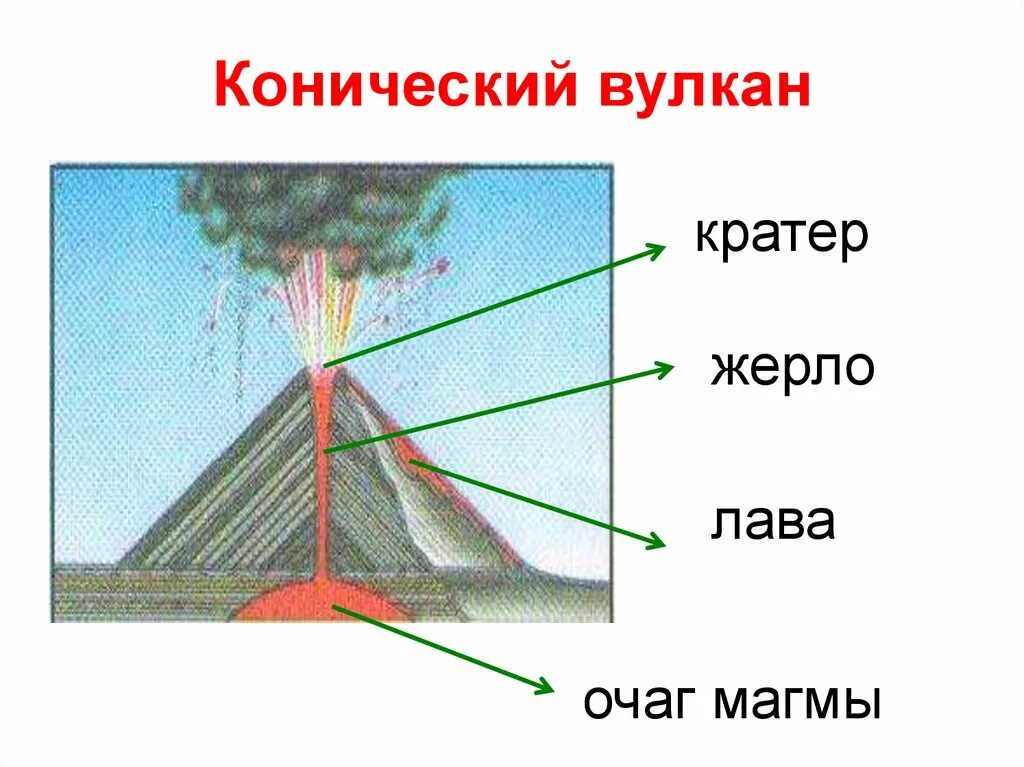 Конический вулкан

кратер

жерло

лава

очаг магмы